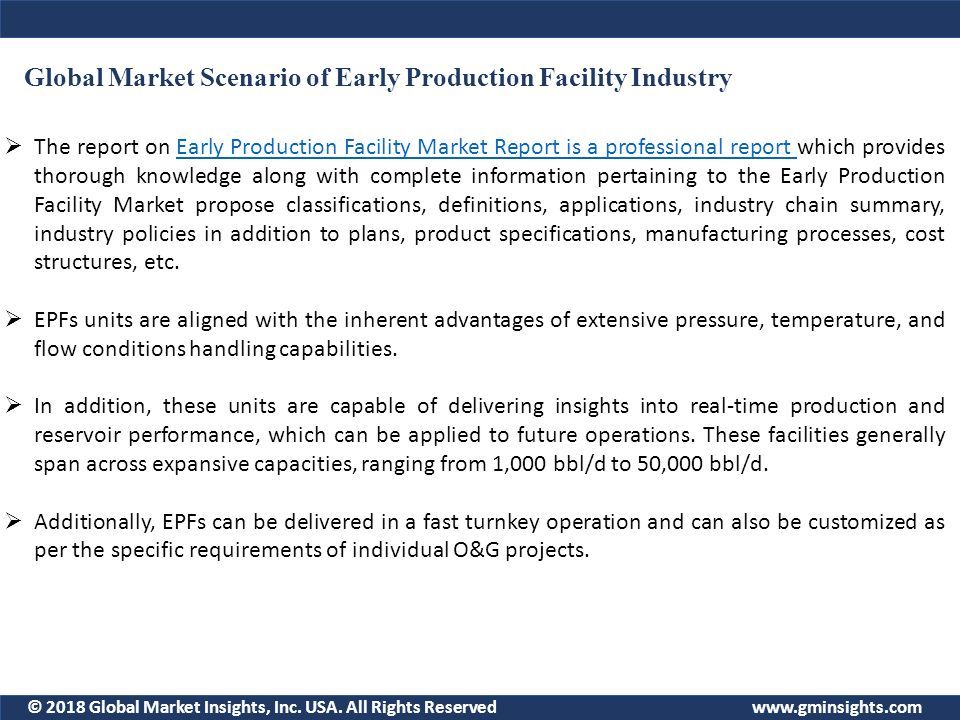 Global Market Scenario of Early Production Facility Industry

➢ The report on Early Production Facility Market Report is a professional report which provides thorough knowledge along with complete information pertaining to the Early Production Facility Market propose classifications, definitions, applications, industry chain summary, industry policies in addition to plans, product specifications, manufacturing processes, cost structures, etc.

➢ EPFs units are aligned with the inherent advantages of extensive pressure, temperature, and flow conditions handling capabilities.

➢ In addition, these units are capable of delivering insights into real-time production and reservoir performance, which can be applied to future operations. These facilities generally span across expansive capacities, ranging from 1,000 bbl/d to 50,000 bbl/d.

➢ Additionally, EPFs can be delivered in a fast turnkey operation and can also be customized as per the specific requirements of individual O&G projects.

© 2018 Global Market Insights, Inc. USA. All Rights Reserved www.gminsights.com